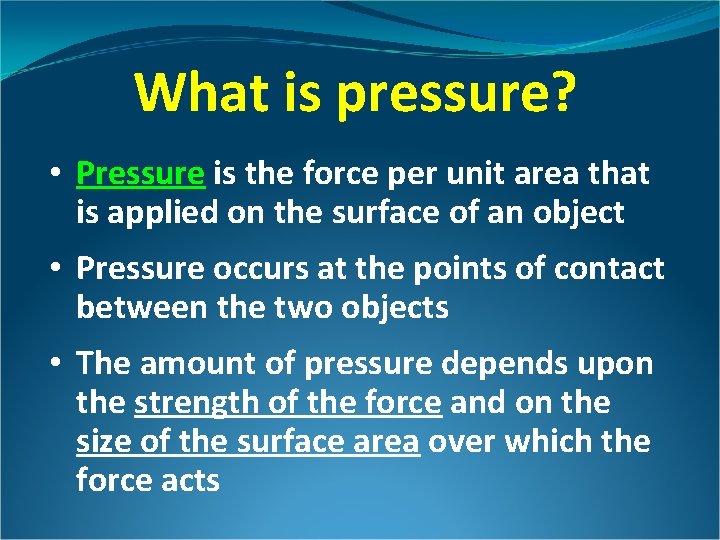 What is pressure?

• Pressure is the force per unit area that is applied on the surface of an object

• Pressure occurs at the points of contact between the two objects

• The amount of pressure depends upon the strength of the force and on the size of the surface area over which the force acts